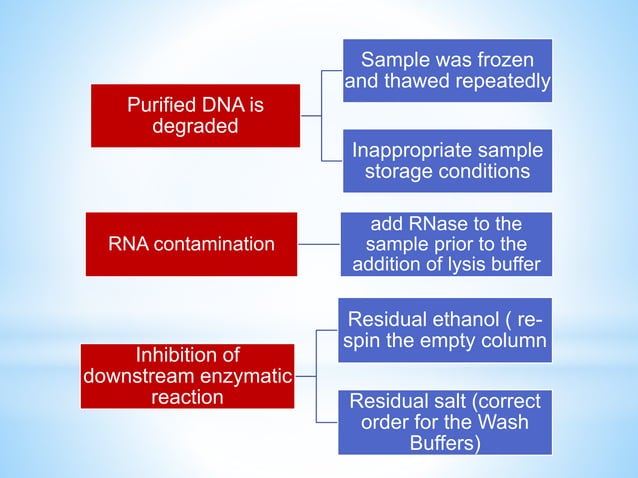 Purified DNA is degraded

Sample was frozen and thawed repeatedly

Inappropriate sample storage conditions

RNA contamination

add RNase to the sample prior to the addition of lysis buffer

Inhibition of downstream enzymatic reaction

Residual ethanol ( re-spin the empty column

Residual salt (correct order for the Wash Buffers)